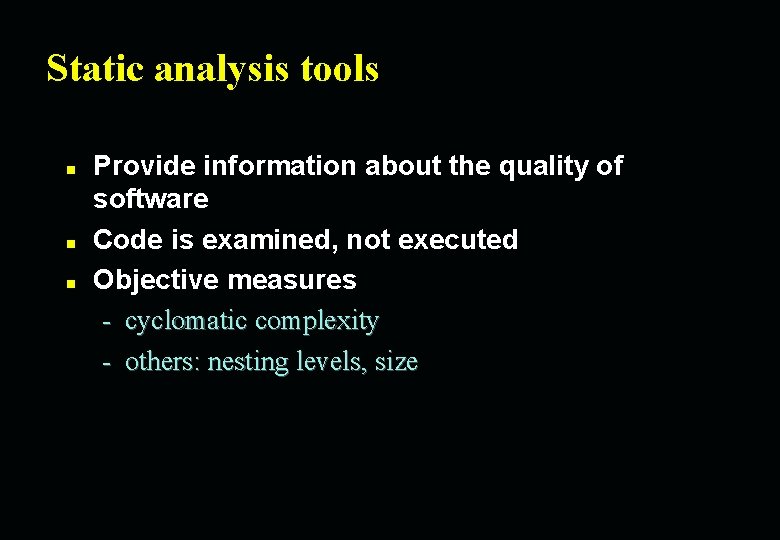 Static analysis tools

- Provide information about the quality of software
- Code is examined, not executed
- Objective measures
  - cyclomatic complexity
  - others: nesting levels, size